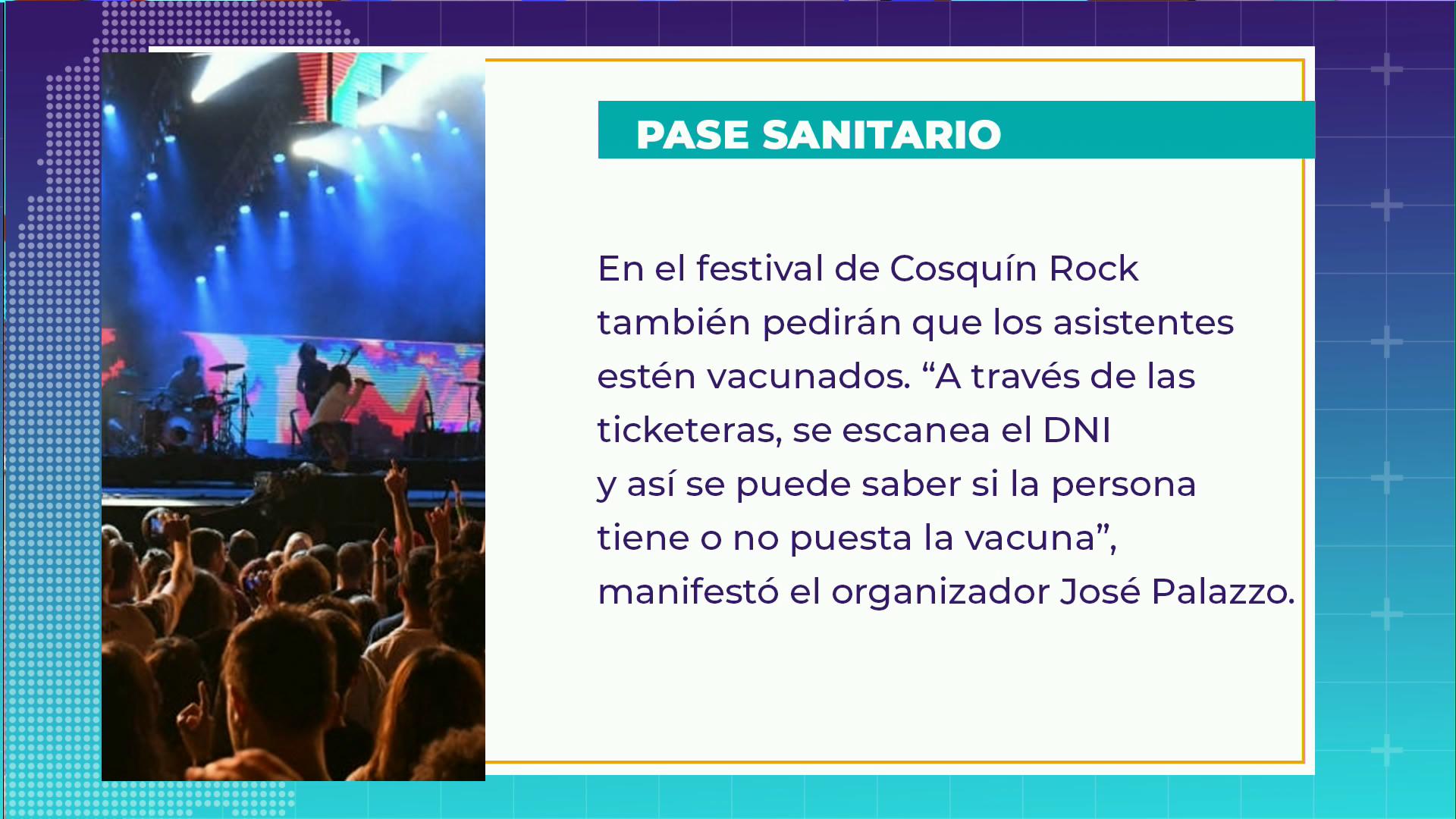 PASE SANITARIO

En el festival de Cosquín Rock también pedirán que los asistentes estén vacunados. “A través de las ticketeras, se escanea el DNI y así se puede saber si la persona tiene o no puesta la vacuna”, manifestó el organizador José Palazzo.